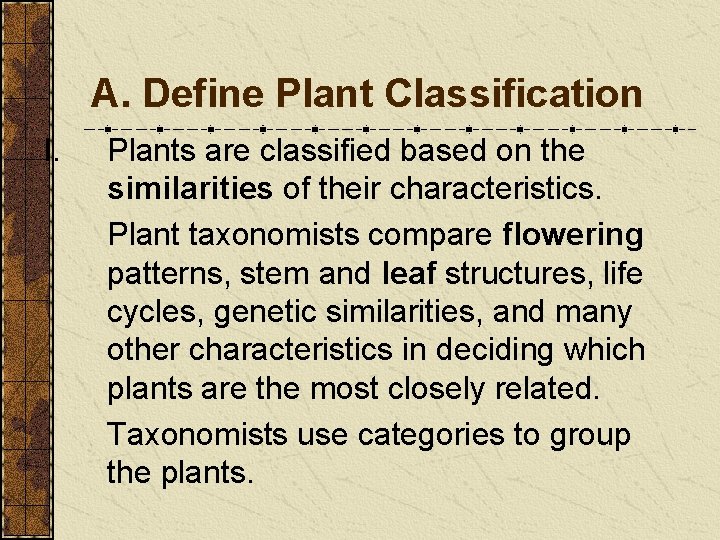 A. Define Plant Classification

I. Plants are classified based on the similarities of their characteristics.

Plant taxonomists compare flowering patterns, stem and leaf structures, life cycles, genetic similarities, and many other characteristics in deciding which plants are the most closely related.

Taxonomists use categories to group the plants.